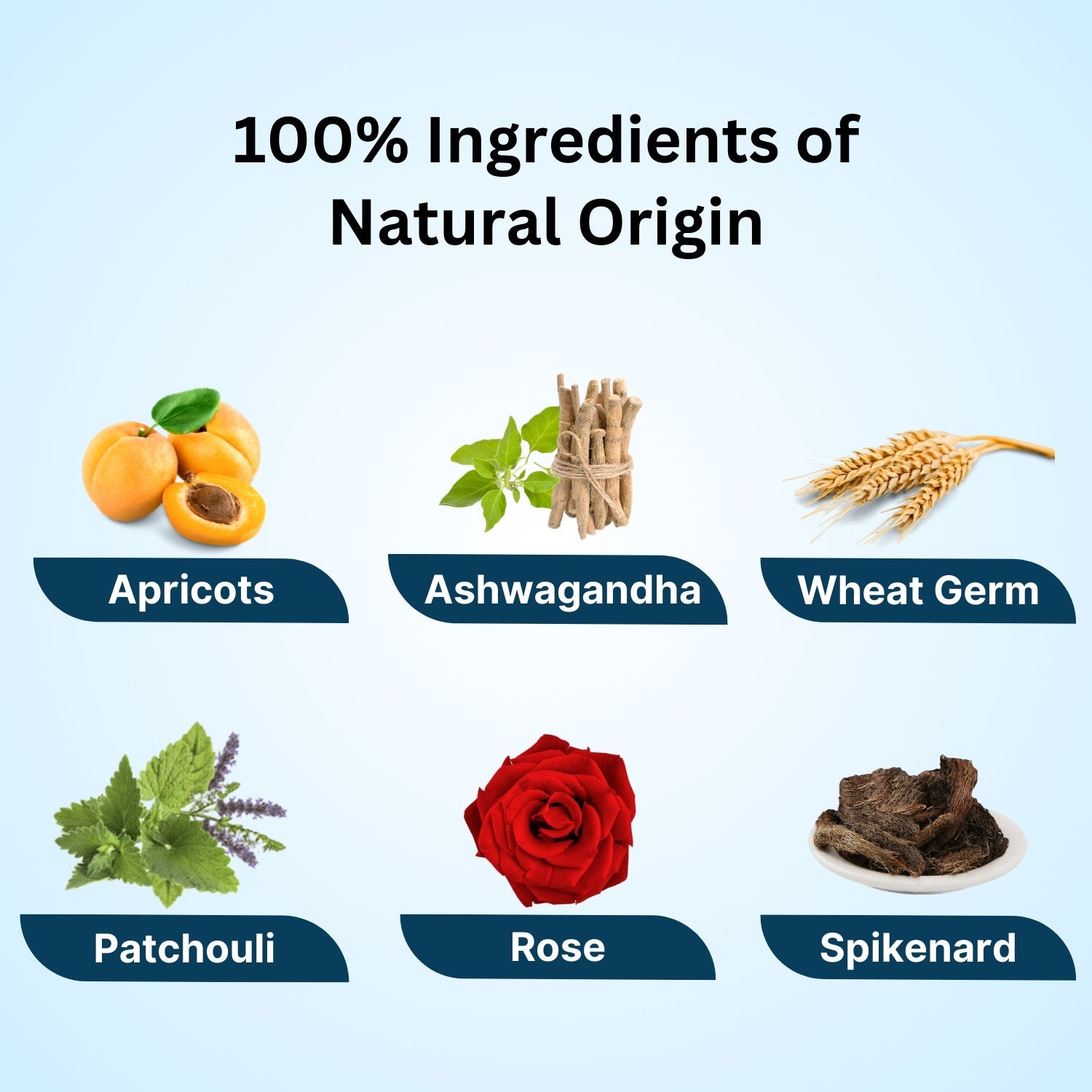 100% Ingredients of Natural Origin

Apricots

Ashwagandha

Wheat Germ

Patchouli

Rose

Spikenard